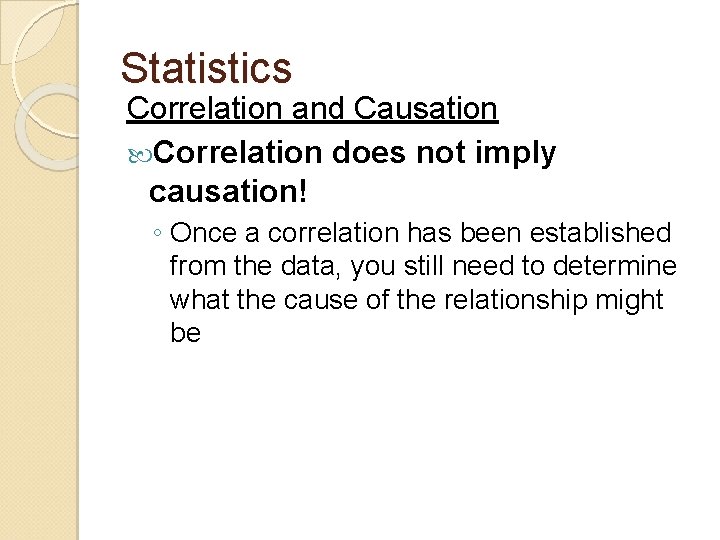 Statistics
Correlation and Causation

Correlation does not imply causation!

◦ Once a correlation has been established from the data, you still need to determine what the cause of the relationship might be